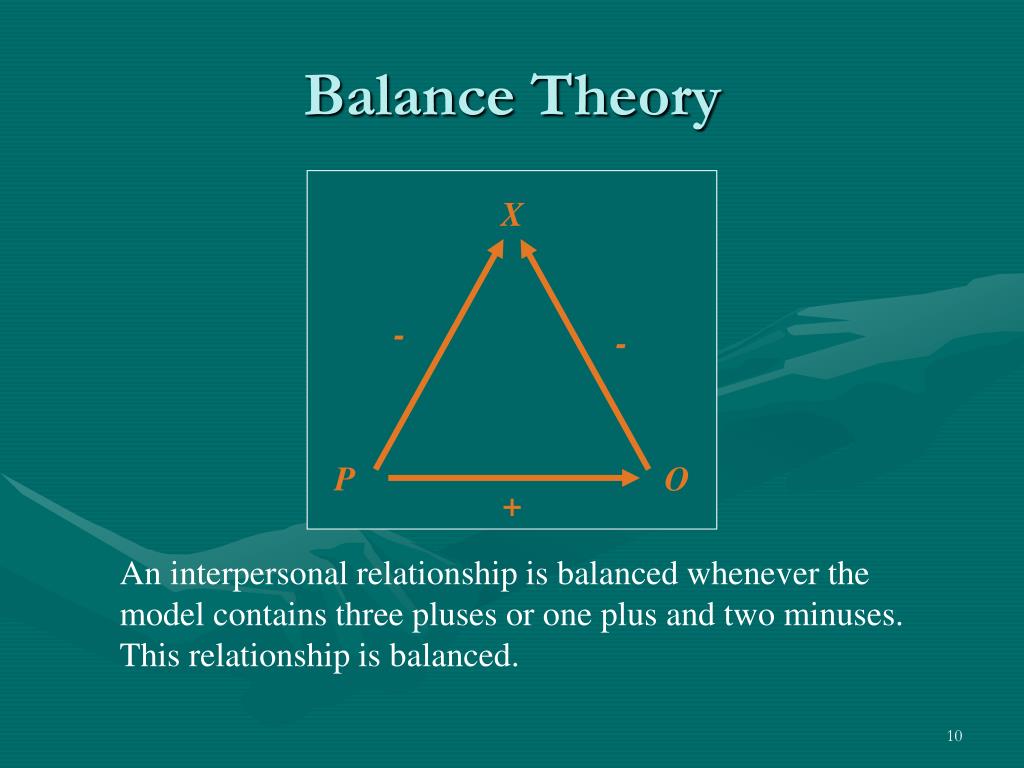 Balance Theory

X

-

-

P

O

+

An interpersonal relationship is balanced whenever the model contains three pluses or one plus and two minuses. This relationship is balanced.

10